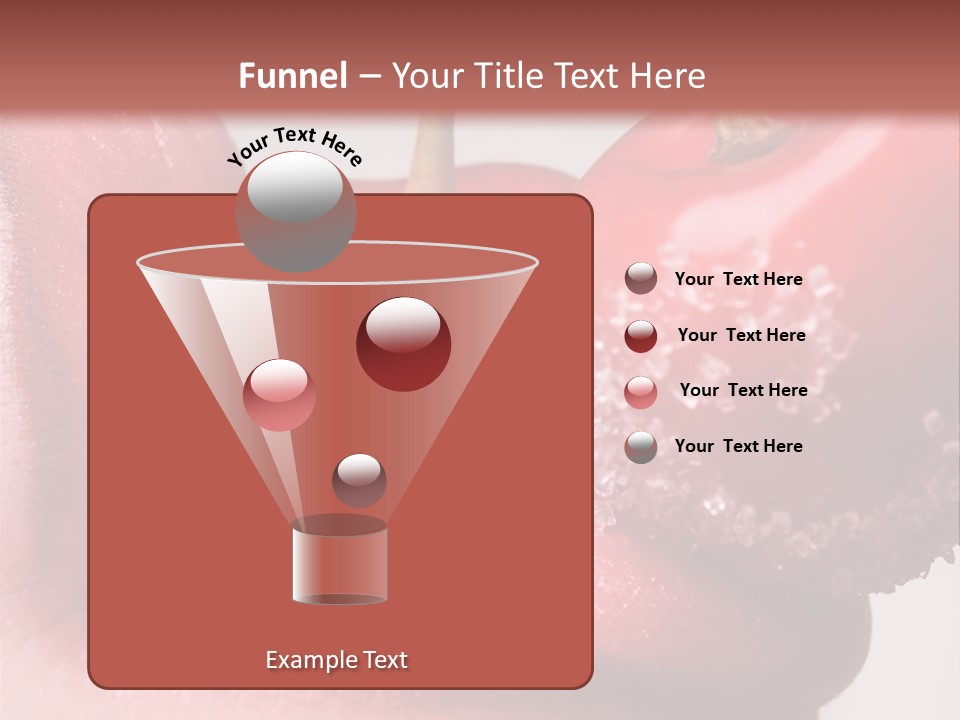 Funnel – Your Title Text Here

Your Text Here

Your Text Here

Your Text Here

Your Text Here

Your Text Here

Example Text